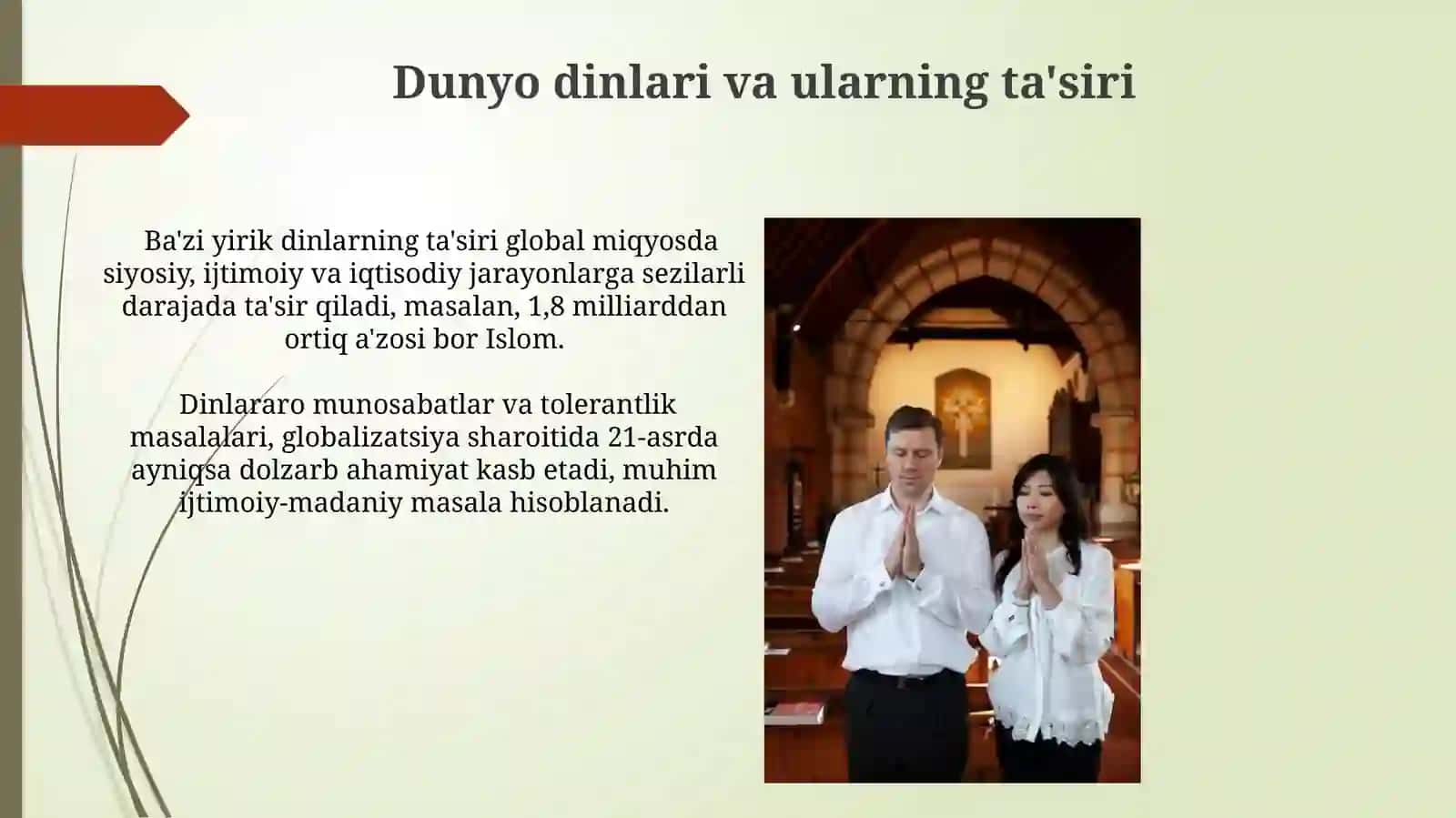 Dunyo dinlari va ularning ta'siri

Ba'zi yirik dinlarning ta'siri global miqyosda siyosiy, ijtimoiy va iqtisodiy jarayonlarga sezilarli darajada ta'sir qiladi, masalan, 1,8 milliarddan ortiq a'zosi bor Islom.

Dinlararo munosabatlar va tolerantlik masalalari, globalizatsiya sharoitida 21-asrda ayniqsa dolzarb ahamiyat kasb etadi, muhim ijtimoiy-madaniy masala hisoblanadi.